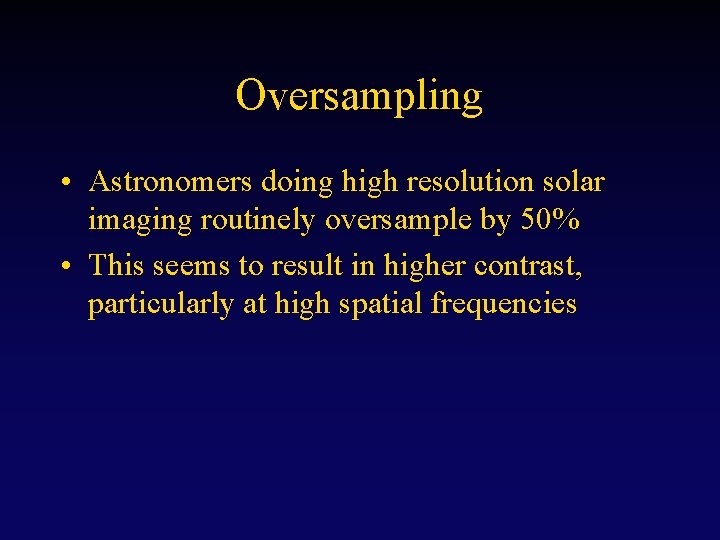 Oversampling

• Astronomers doing high resolution solar imaging routinely oversample by 50%

• This seems to result in higher contrast, particularly at high spatial frequencies